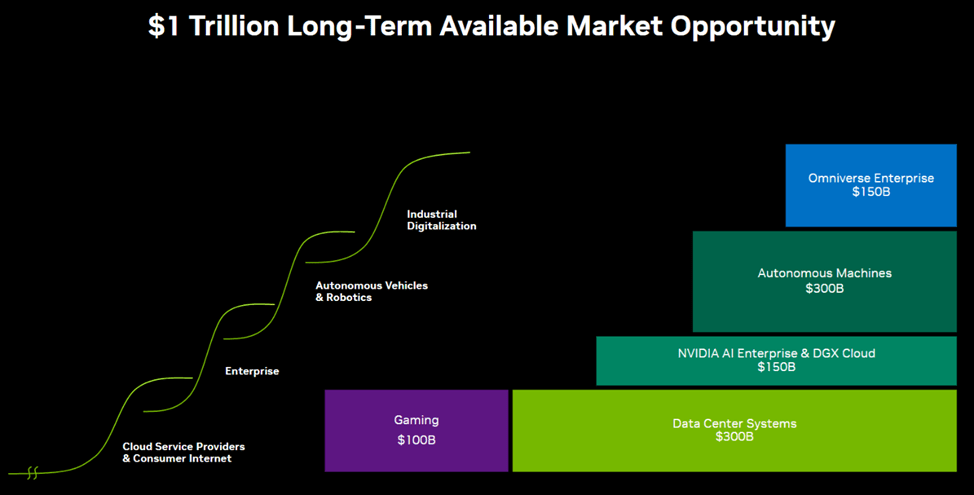 $1 Trillion Long-Term Available Market Opportunity

Industrial Digitalization

Autonomous Vehicles & Robotics

Enterprise

Cloud Service Providers & Consumer Internet

Omniverse Enterprise
$150B

Autonomous Machines
$300B

NVIDIA AI Enterprise & DGX Cloud
$150B

Gaming
$100B

Data Center Systems
$300B